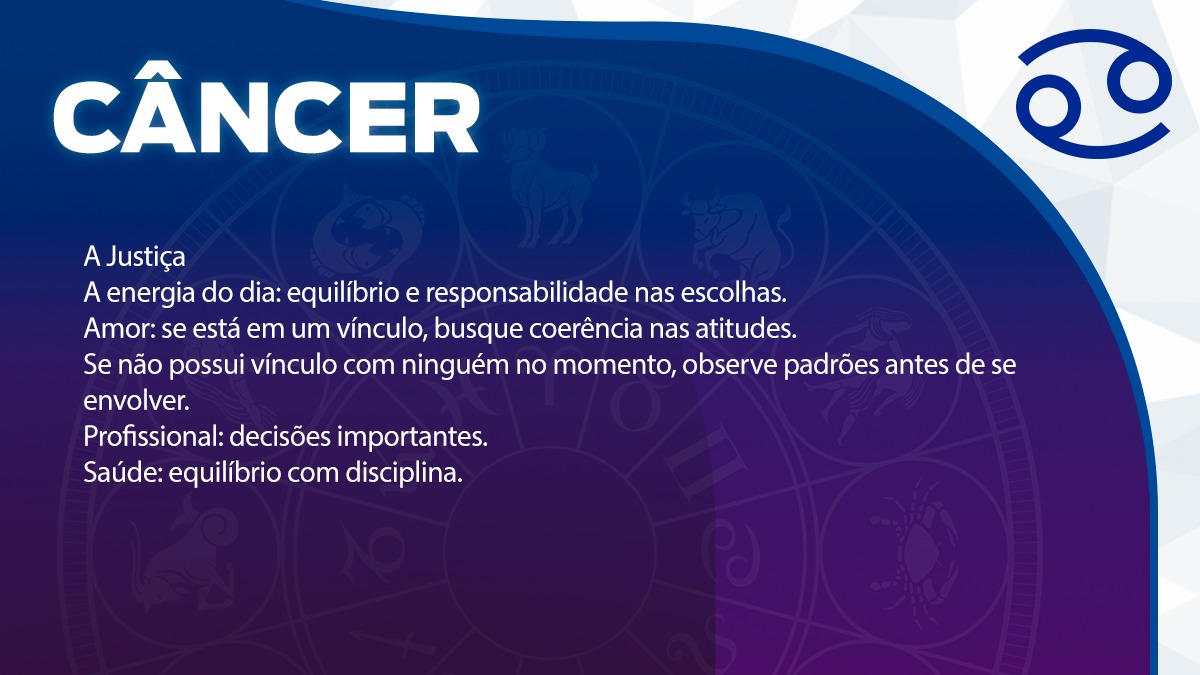 CÂNCER

A Justiça
A energia do dia: equilíbrio e responsabilidade nas escolhas.
Amor: se está em um vínculo, busque coerência nas atitudes.
Se não possui vínculo com ninguém no momento, observe padrões antes de se envolver.
Profissional: decisões importantes.
Saúde: equilíbrio com disciplina.